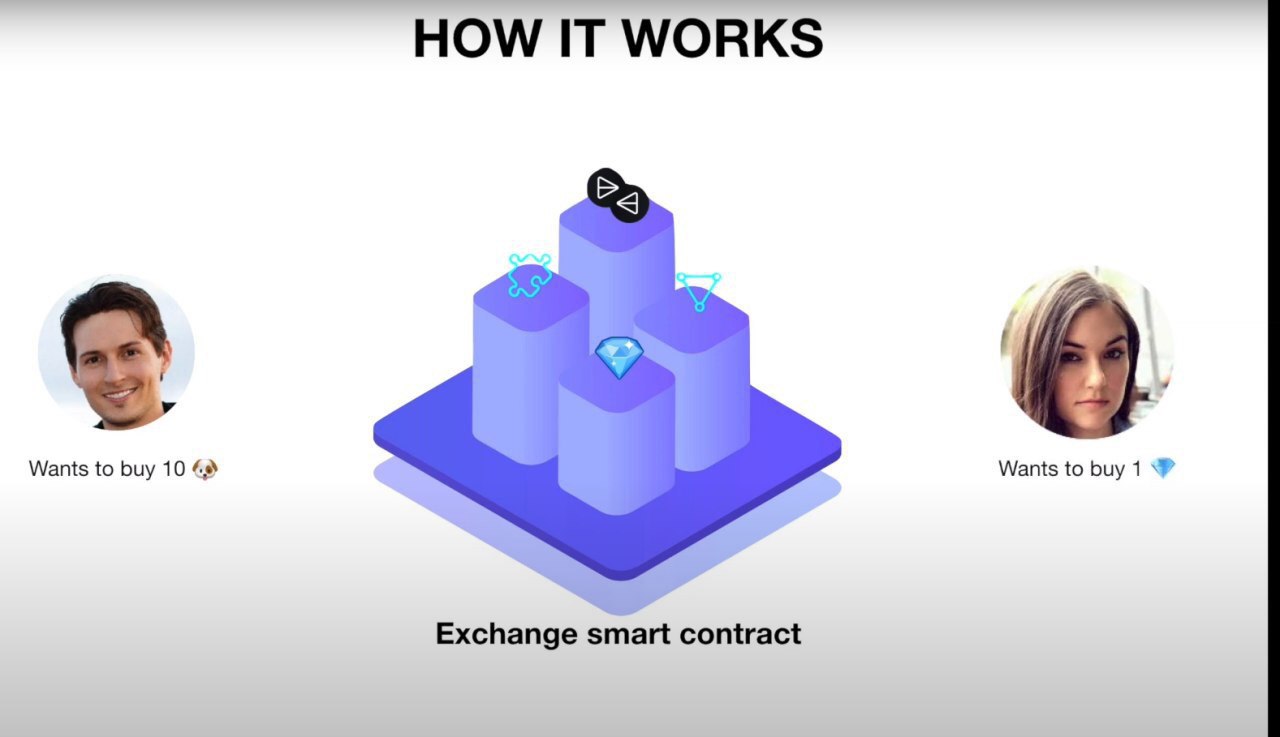 HOW IT WORKS

Wants to buy 10 🐶

Wants to buy 1 💎

Exchange smart contract